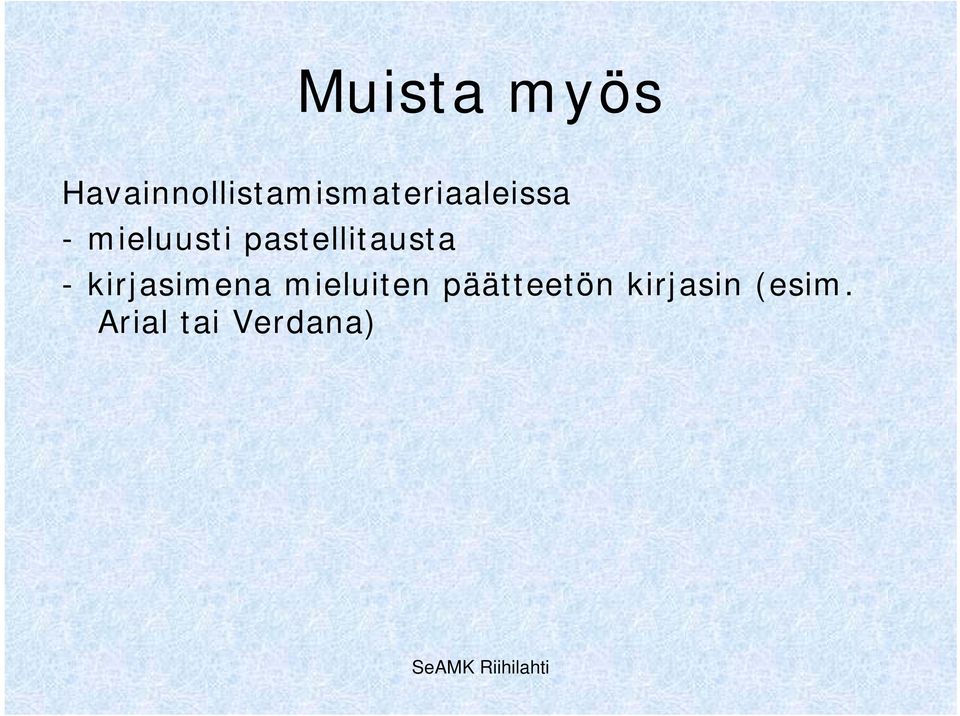 Muista myös

Havainnollistamismateriaaleissa
- mieluusti pastellitausta
- kirjasimena mieluiten päätteetön kirjasin (esim. Arial tai Verdana)

SeAMK Riihilahti